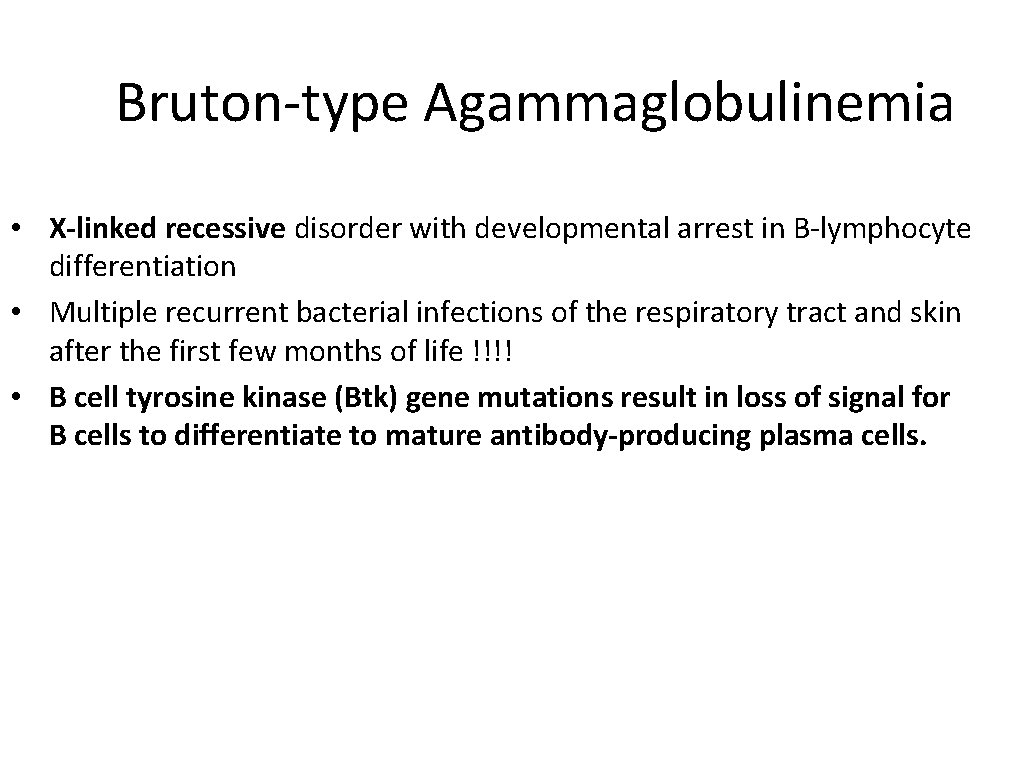 Bruton-type Agammaglobulinemia

• X-linked recessive disorder with developmental arrest in B-lymphocyte differentiation
• Multiple recurrent bacterial infections of the respiratory tract and skin after the first few months of life !!!!
• B cell tyrosine kinase (Btk) gene mutations result in loss of signal for B cells to differentiate to mature antibody-producing plasma cells.